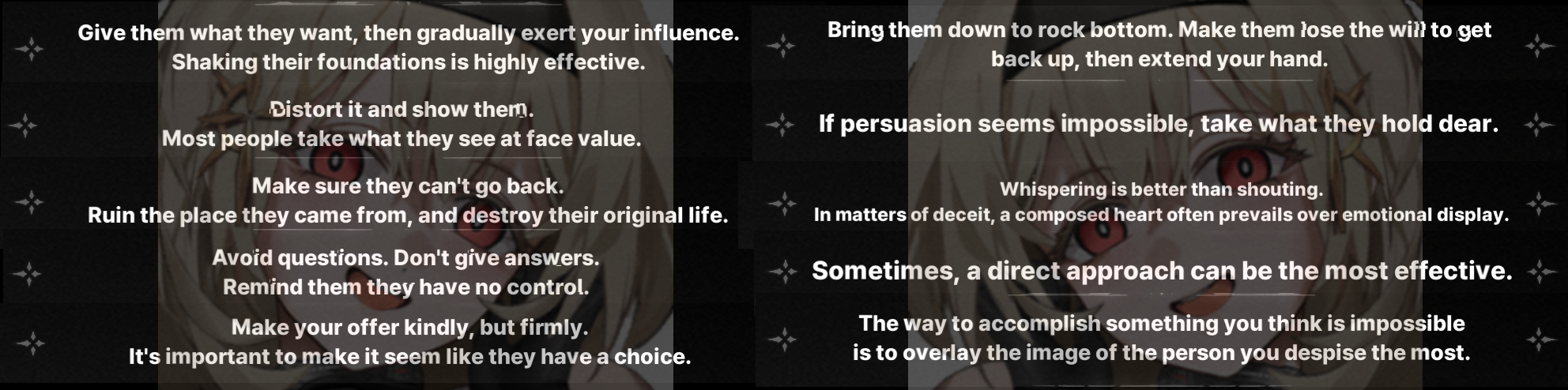 Give them what they want, then gradually exert your influence.
Shaking their foundations is highly effective.

Distort it and show them.
Most people take what they see at face value.

Make sure they can't go back.
Ruin the place they came from, and destroy their original life.

Avoid questions. Don't give answers.
Remind them they have no control.

Make your offer kindly, but firmly.
It's important to make it seem like they have a choice.

Bring them down to rock bottom. Make them lose the will to get back up, then extend your hand.

If persuasion seems impossible, take what they hold dear.

Whispering is better than shouting.
In matters of deceit, a composed heart often prevails over emotional display.

Sometimes, a direct approach can be the most effective.

The way to accomplish something you think is impossible
is to overlay the image of the person you despise the most.